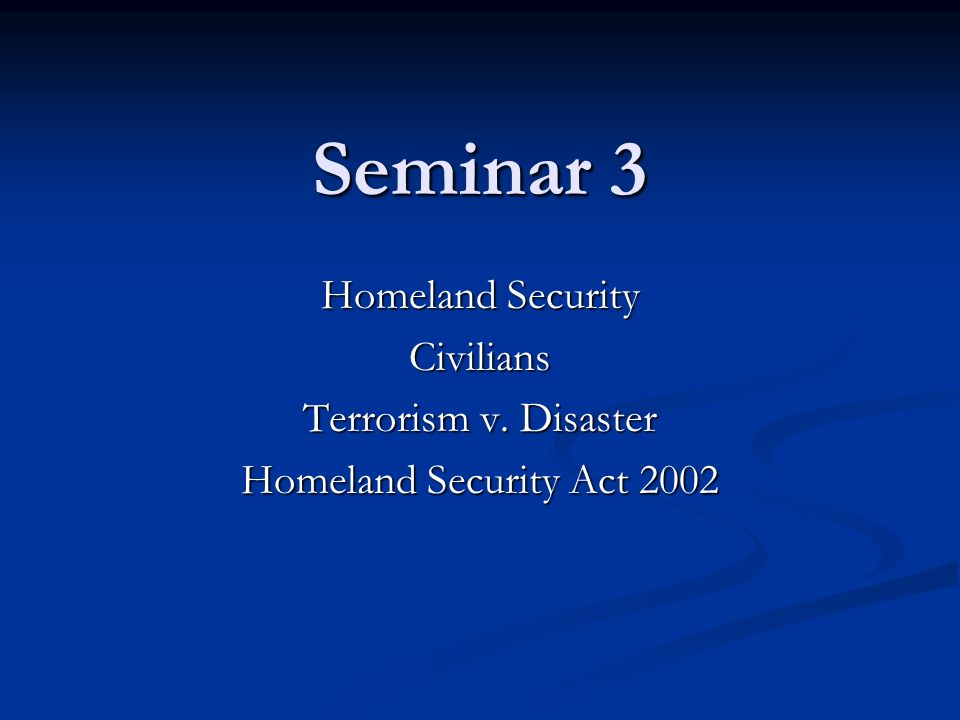 Seminar 3

Homeland Security
Civilians
Terrorism v. Disaster
Homeland Security Act 2002